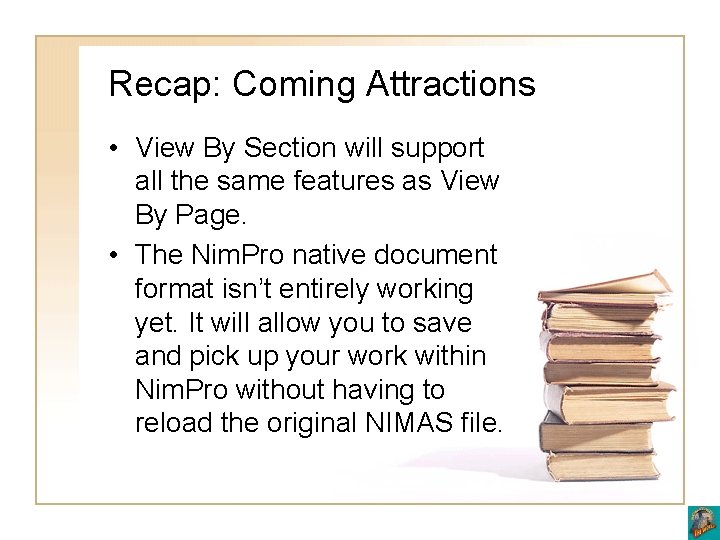 Recap: Coming Attractions

• View By Section will support all the same features as View By Page.

• The NimPro native document format isn't entirely working yet. It will allow you to save and pick up your work within NimPro without having to reload the original NIMAS file.